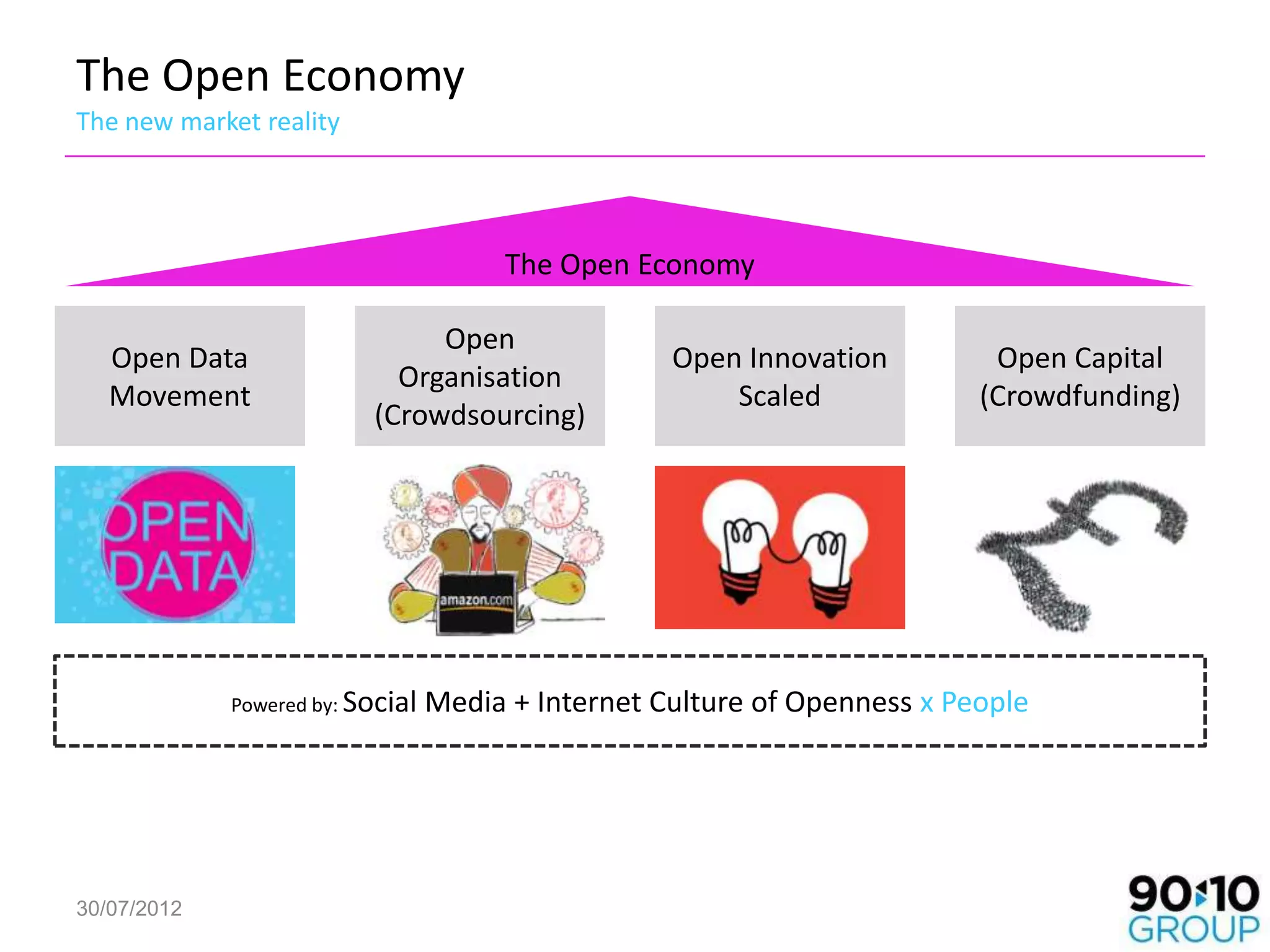 The Open Economy
The new market reality

The Open Economy

Open Data Movement

Open Organisation (Crowdsourcing)

Open Innovation Scaled

Open Capital (Crowdfunding)

OPEN DATA

amazon.com

Powered by: Social Media + Internet Culture of Openness x People

30/07/2012

90:10 GROUP